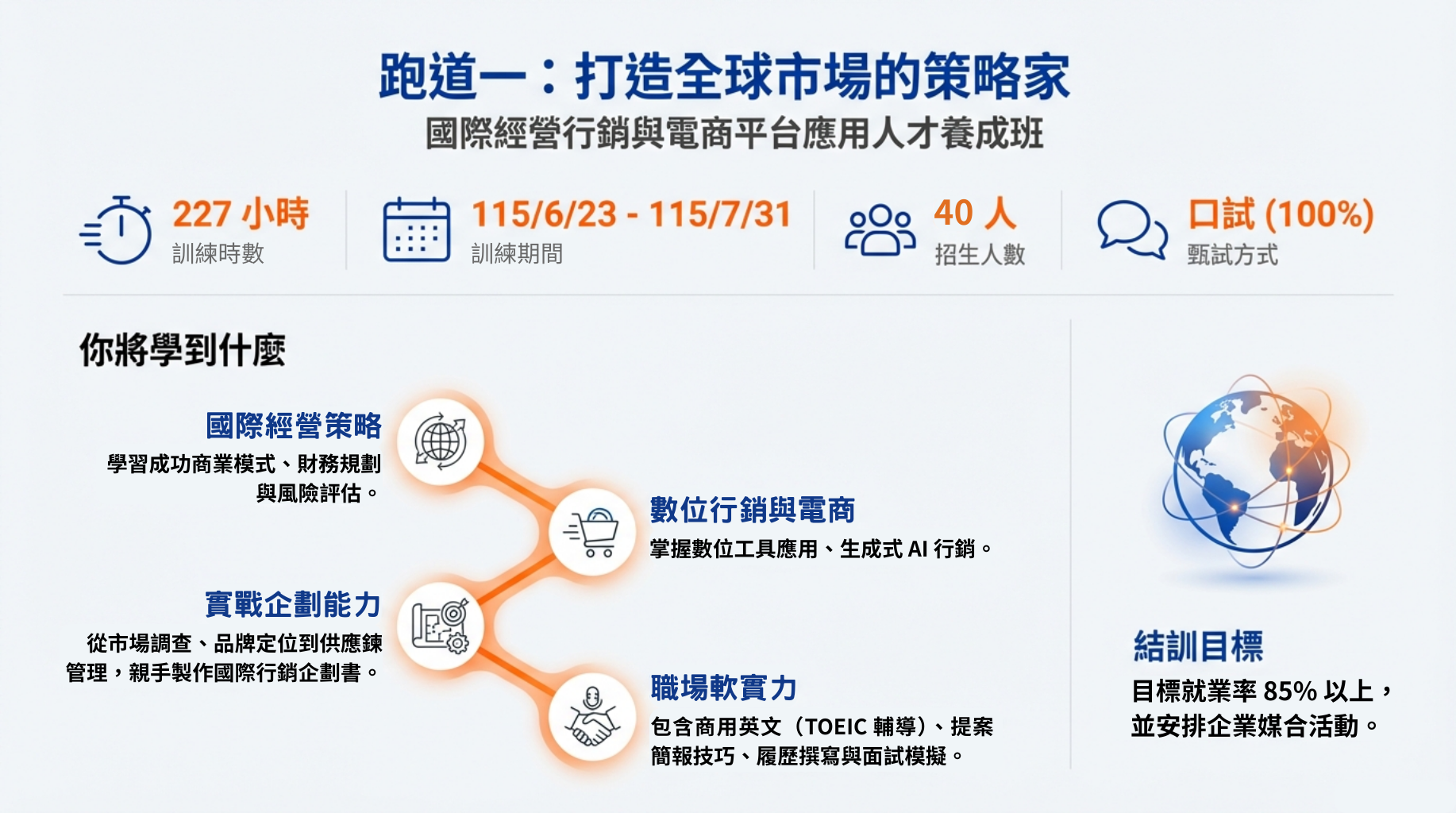 跑道一：打造全球市場的策略家

國際經營行銷與電商平台應用人才養成班

227 小時
訓練時數

115/6/23 - 115/7/31
訓練期間

40 人
招生人數

口試 (100%)
甄試方式

你將學到什麼

國際經營策略
學習成功商業模式、財務規劃與風險評估。

數位行銷與電商
掌握數位工具應用、生成式 AI 行銷。

實戰企劃能力
從市場調查、品牌定位到供應鍊管理，親手製作國際行銷企劃書。

職場軟實力
包含商用英文（TOEIC 輔導）、提案簡報技巧、履歷撰寫與面試模擬。

結訓目標
目標就業率 85% 以上，並安排企業媒合活動。